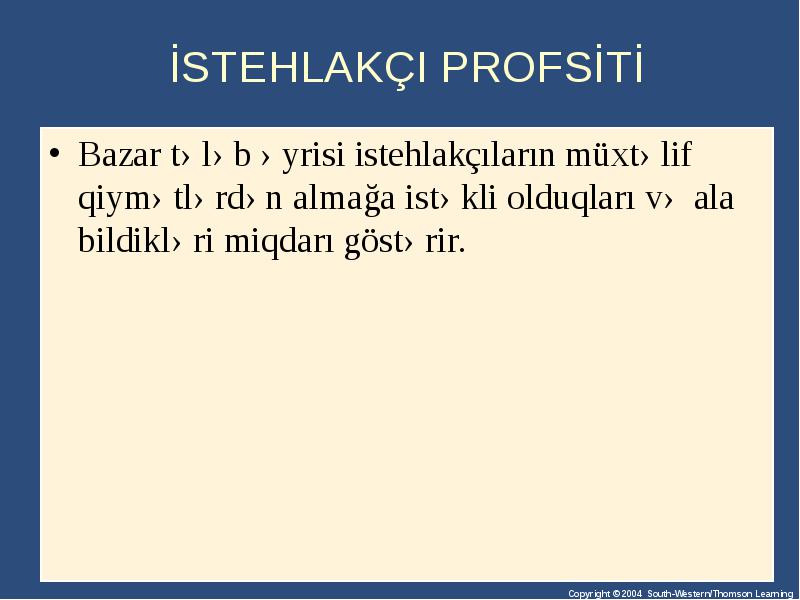 İSTEHLAKÇI PROFSİTİ

• Bazar t› l› b › yrisi istehlakçıların müxt› lif qiym› tl› rd› n almağa ist› kli olduqları v›  ala bildikl› ri miqdarı göst› rir.

Copyright © 2004 South-Western/Thomson Learning